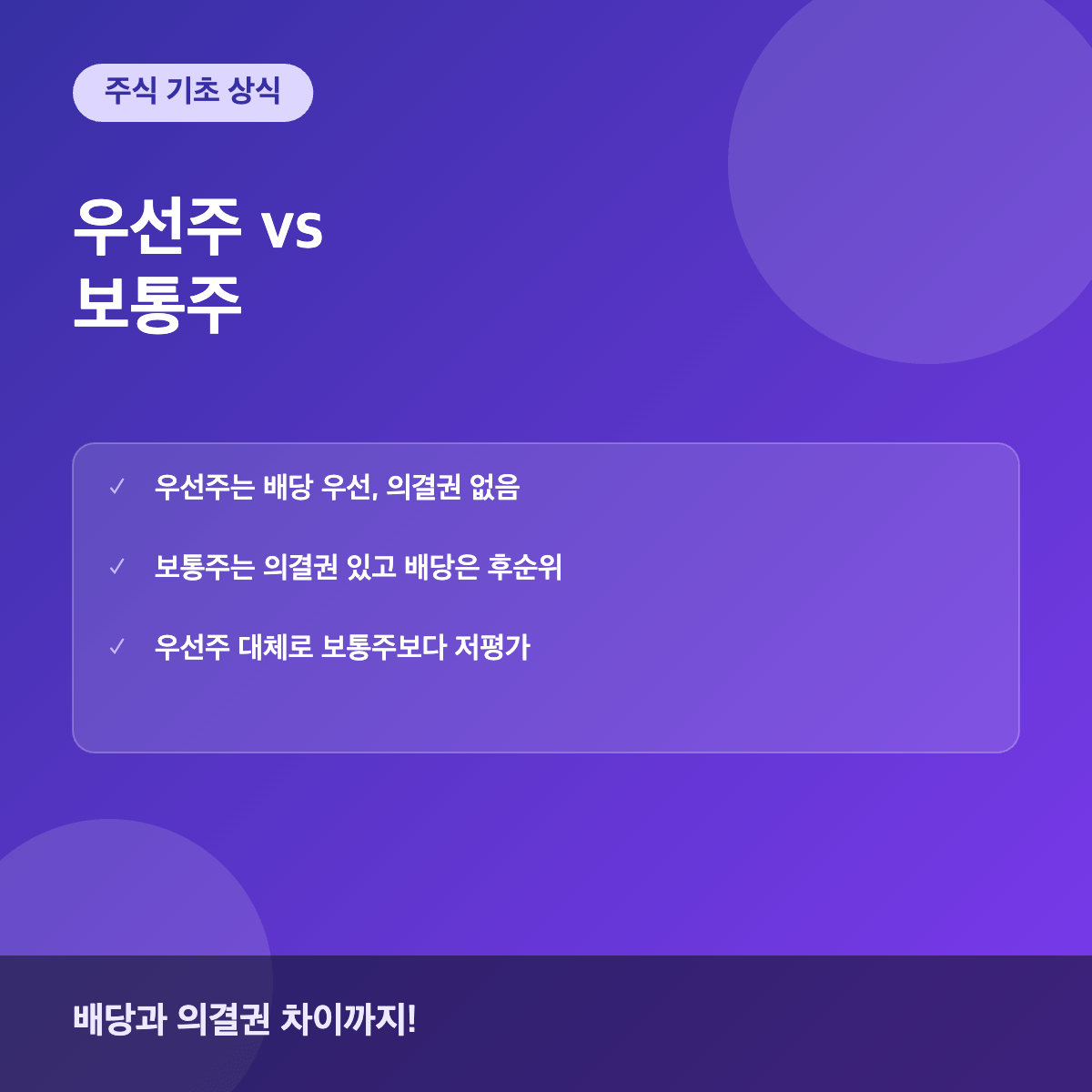 주식 기초 상식

우선주 vs
보통주

✓ 우선주는 배당 우선, 의결권 없음

✓ 보통주는 의결권 있고 배당은 후순위

✓ 우선주 대체로 보통주보다 저평가

배당과 의결권 차이까지!